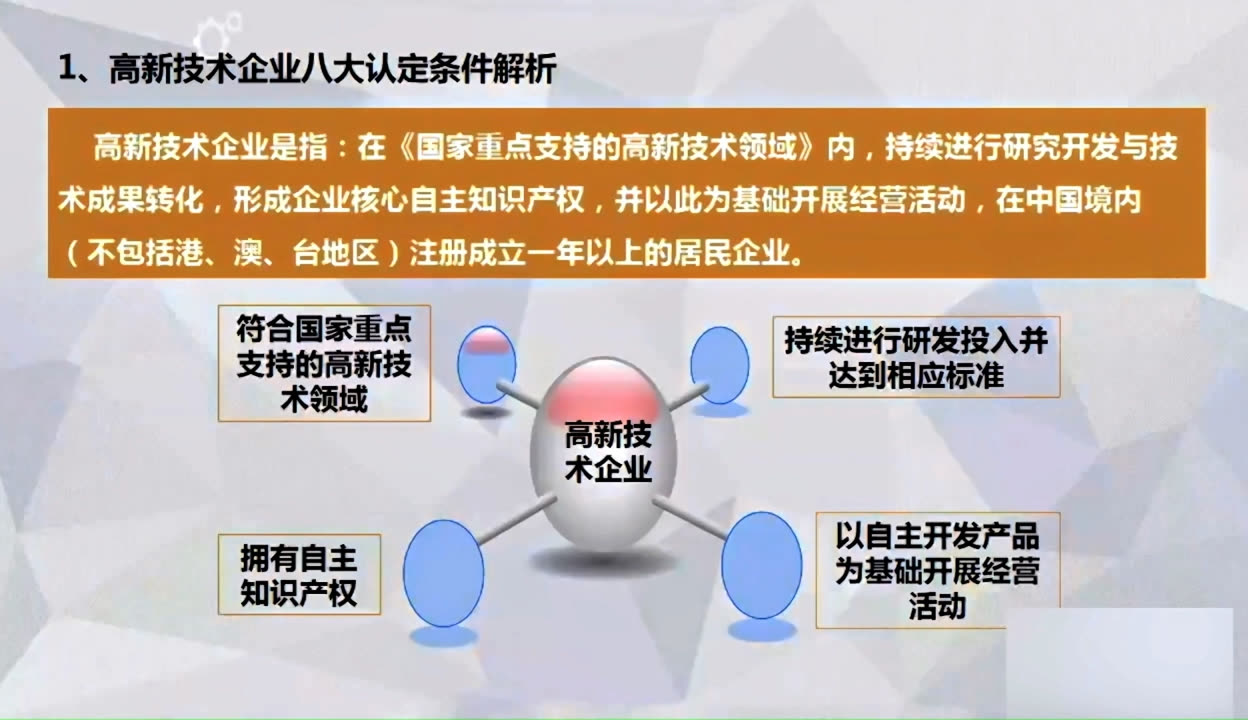 1、高新技术企业八大认定条件解析

高新技术企业是指：在《国家重点支持的高新技术领域》内，持续进行研究开发与技术成果转化，形成企业核心自主知识产权，并以此为基础开展经营活动，在中国境内（不包括港、澳、台地区）注册成立一年以上的居民企业。

符合国家重点支持的高新技术领域

持续进行研发投入并达到相应标准

高新技术企业

拥有自主知识产权

以自主开发产品为基础开展经营活动